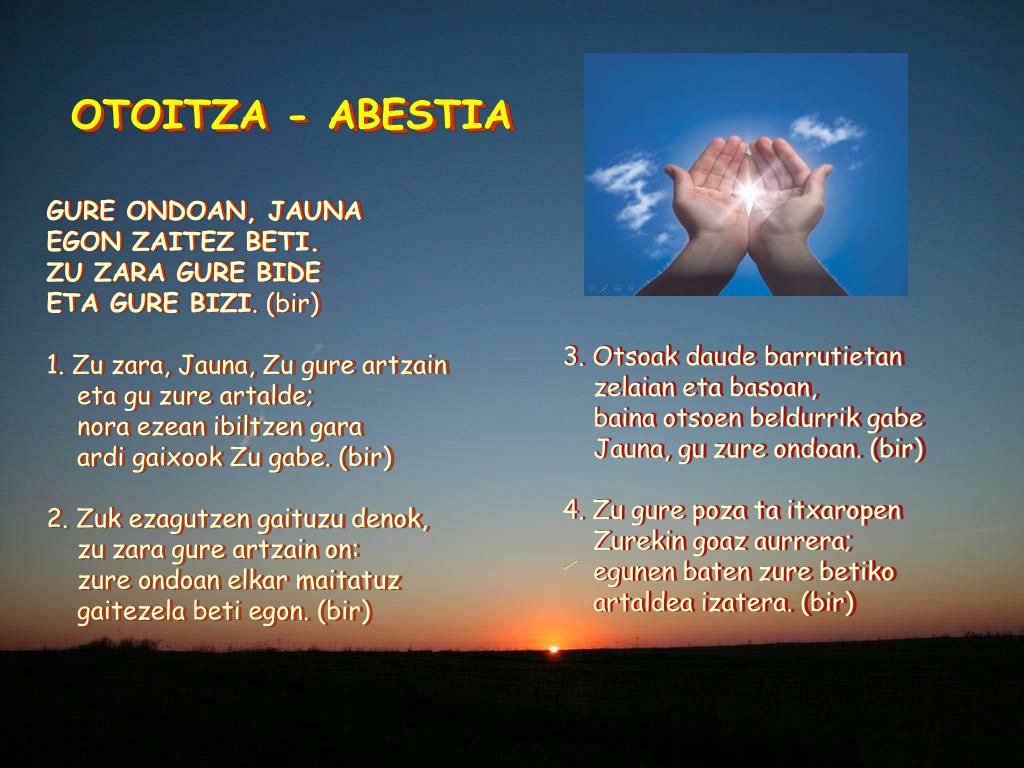 OTOITZA - ABESTIA

GURE ONDOAN, JAUNA
EGON ZAITEZ BETI.
ZU ZARA GURE BIDE
ETA GURE BIZI. (bir)

1. Zu zara, Jauna, Zu gure artzain
eta gu zure artalde;
nora ezean ibiltzen gara
ardi gaixook Zu gabe. (bir)

2. Zuk ezagutzen gaituzu denok,
zu zara gure artzain on:
zure ondoan elkar maitatuz
gaitezela beti egon. (bir)

3. Otsoak daude barrutietan
zelaian eta basoan,
baina otsoen beldurrik gabe
Jauna, gu zure ondoan. (bir)

4. Zu gure poza ta itxaropen
Zurekin goaz aurrera;
egunen baten zure betiko
artaldea izatera. (bir)